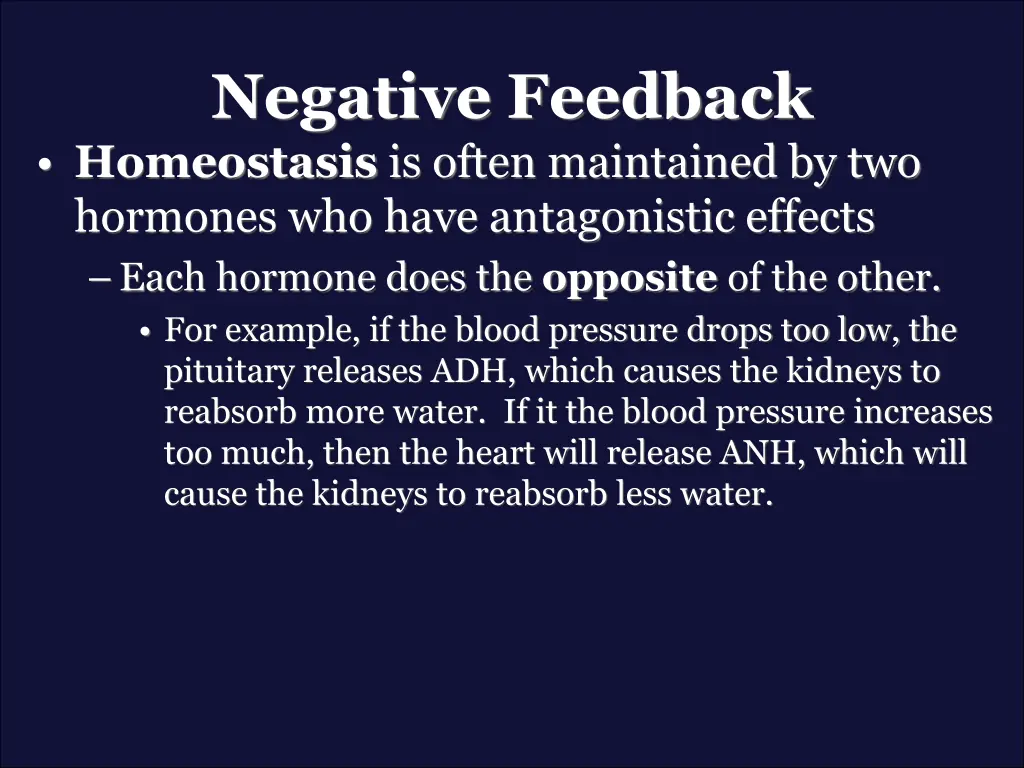 Negative Feedback

• Homeostasis is often maintained by two hormones who have antagonistic effects

– Each hormone does the opposite of the other.

• For example, if the blood pressure drops too low, the pituitary releases ADH, which causes the kidneys to reabsorb more water. If it the blood pressure increases too much, then the heart will release ANH, which will cause the kidneys to reabsorb less water.